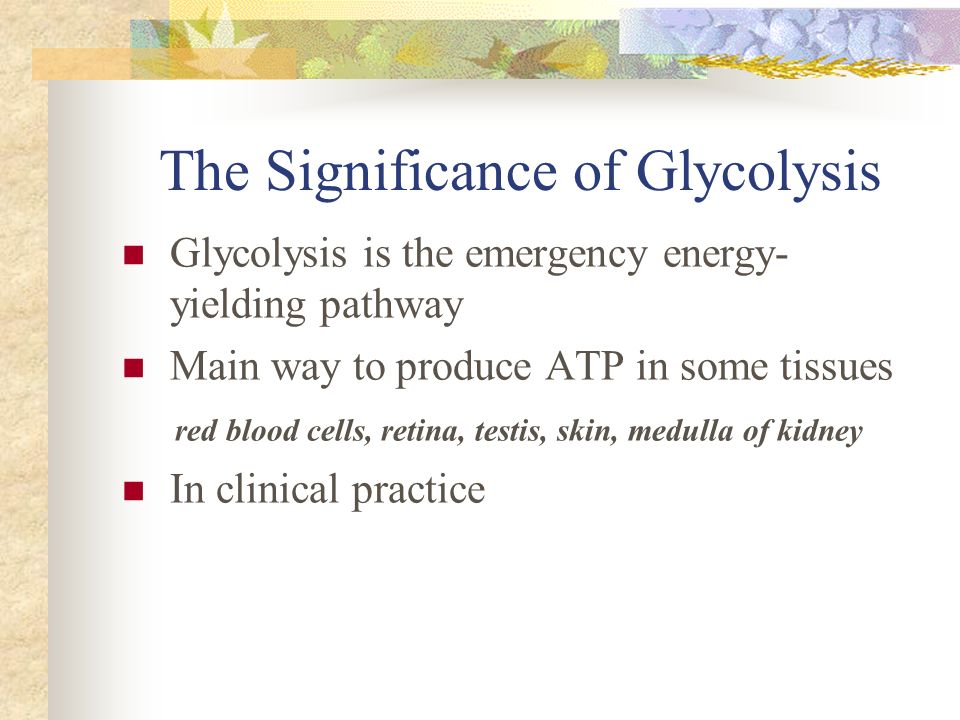 The Significance of Glycolysis

Glycolysis is the emergency energy-yielding pathway

Main way to produce ATP in some tissues

red blood cells, retina, testis, skin, medulla of kidney

In clinical practice